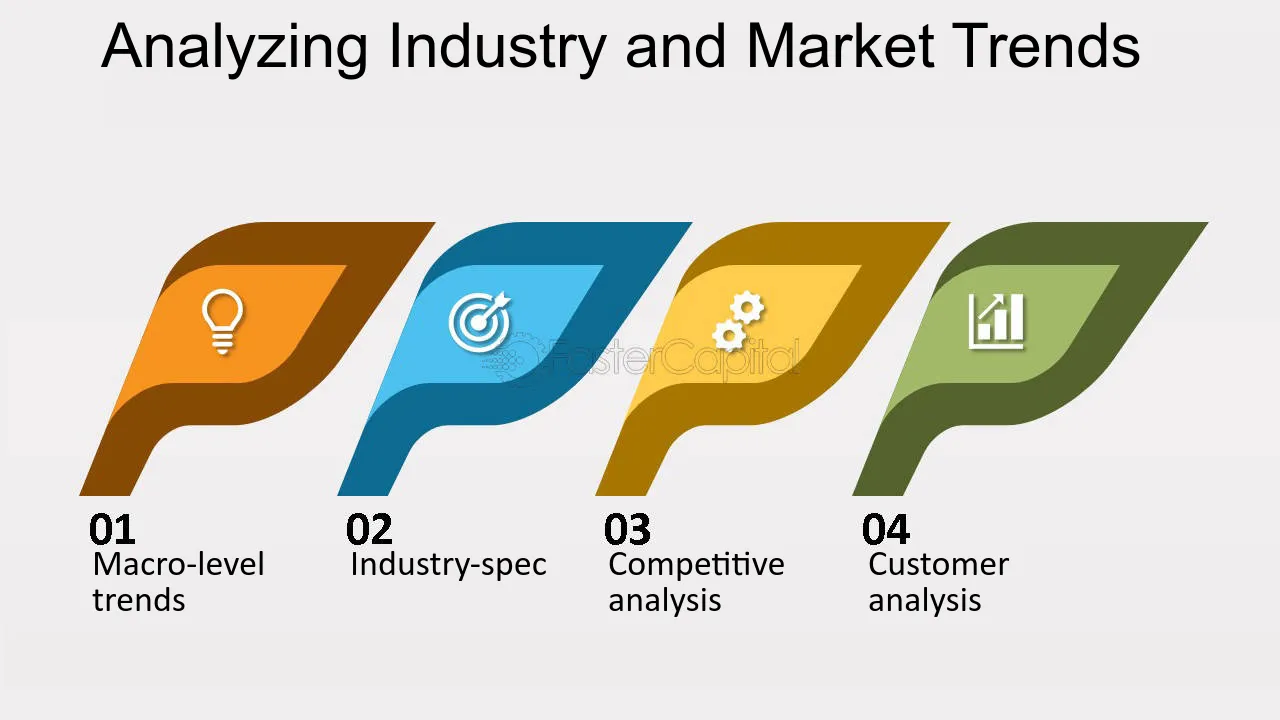 Analyzing Industry and Market Trends

FasterCapital

01
Macro-level trends

02
Industry-spec

03
Competitive analysis

04
Customer analysis